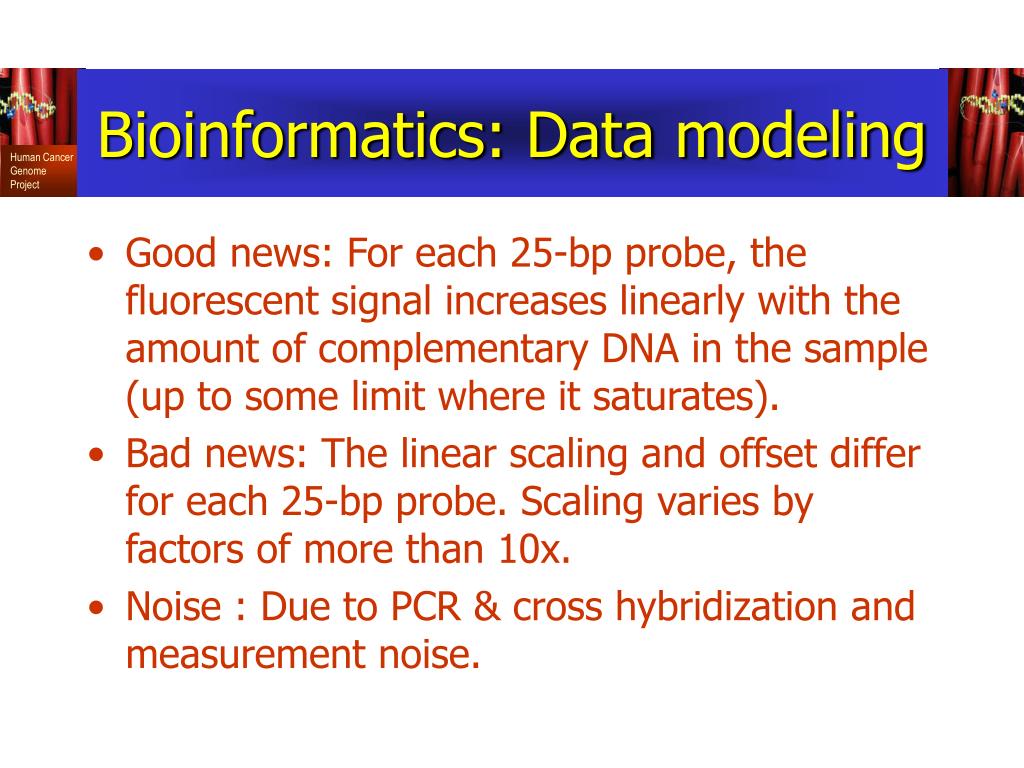 Human Cancer Genome Project

Bioinformatics: Data modeling

• Good news: For each 25-bp probe, the fluorescent signal increases linearly with the amount of complementary DNA in the sample (up to some limit where it saturates).
• Bad news: The linear scaling and offset differ for each 25-bp probe. Scaling varies by factors of more than 10x.
• Noise : Due to PCR & cross hybridization and measurement noise.